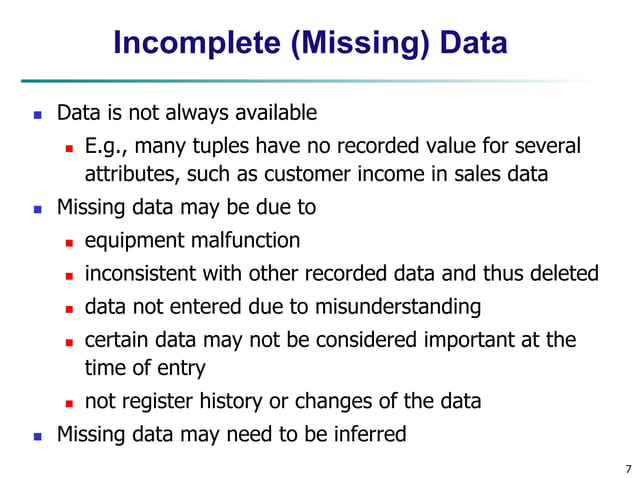 Incomplete (Missing) Data

- Data is not always available
  - E.g., many tuples have no recorded value for several attributes, such as customer income in sales data
- Missing data may be due to
  - equipment malfunction
  - inconsistent with other recorded data and thus deleted
  - data not entered due to misunderstanding
  - certain data may not be considered important at the time of entry
  - not register history or changes of the data
- Missing data may need to be inferred

7